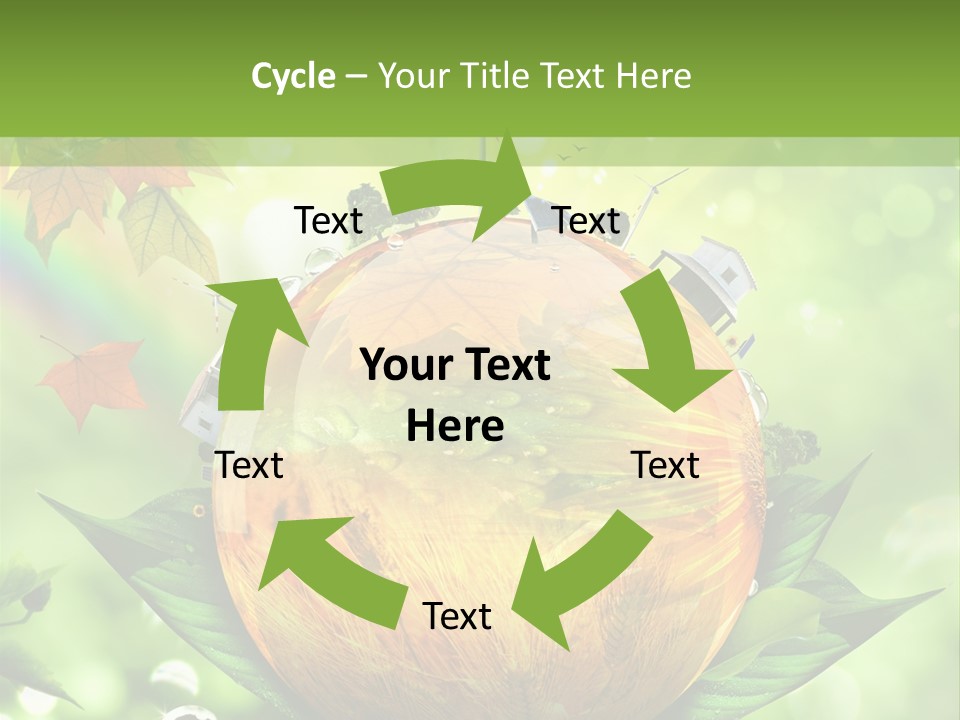 Cycle – Your Title Text Here

Text

Text

Your Text Here

Text

Text

Text